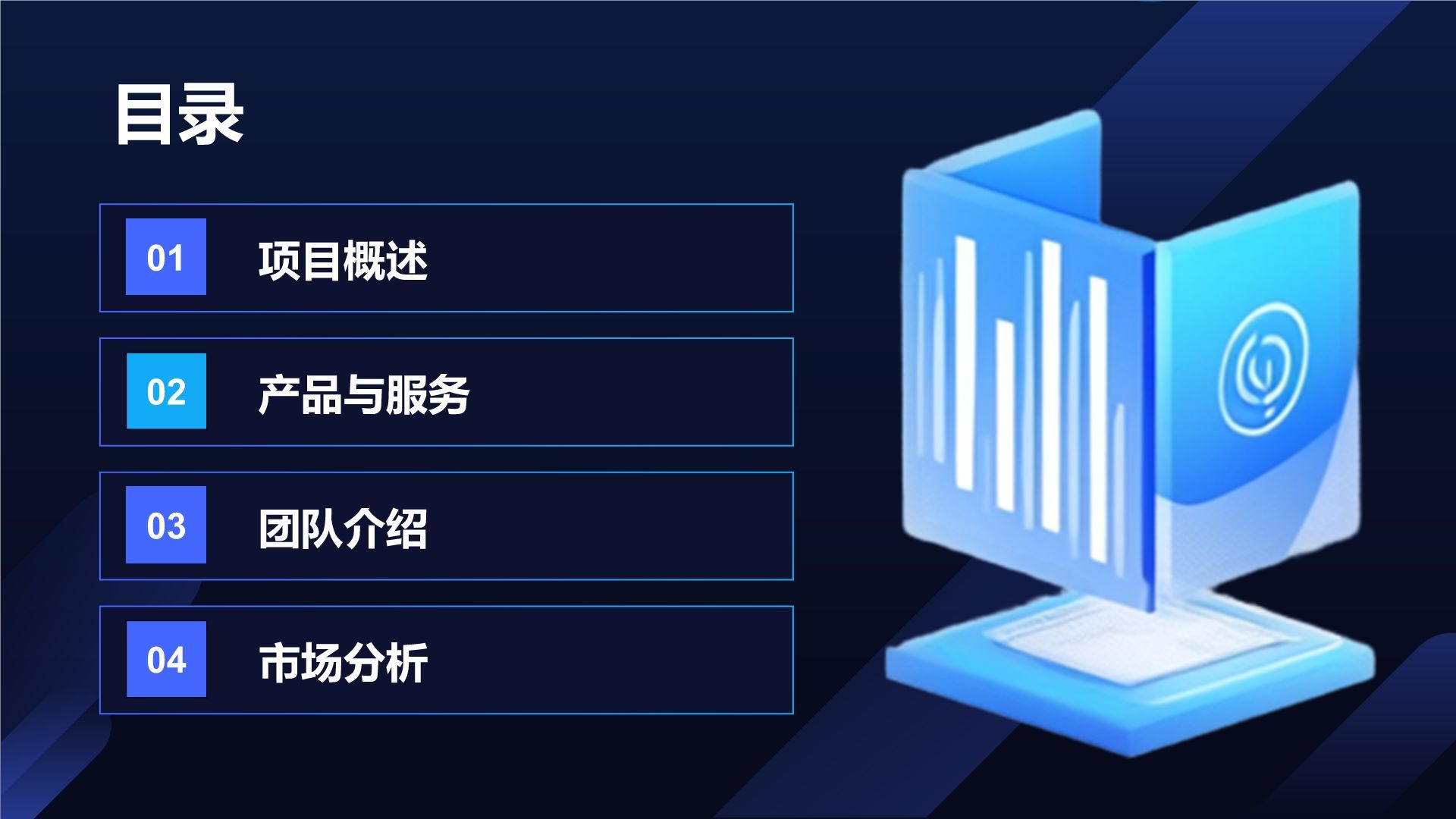 目录

01 项目概述

02 产品与服务

03 团队介绍

04 市场分析